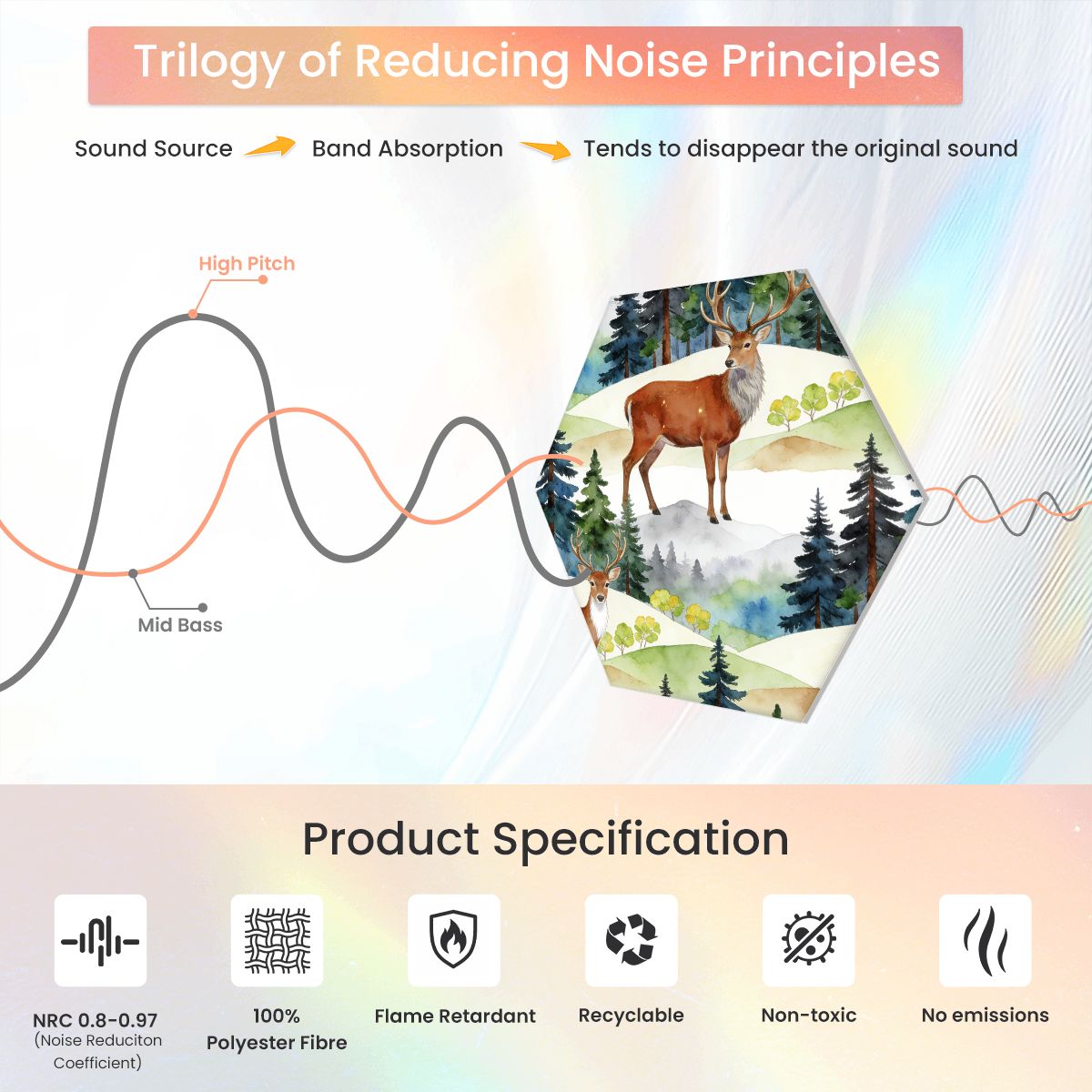 Trilogy of Reducing Noise Principles

Sound Source Band Absorption Tends to disappear the original sound

High Pitch

Mid Bass

Product Specification

NRC 0.8-0.97 (Noise Reduciton Coefficient)

100% Polyester Fibre

Flame Retardant

Recyclable

Non-toxic

No emissions